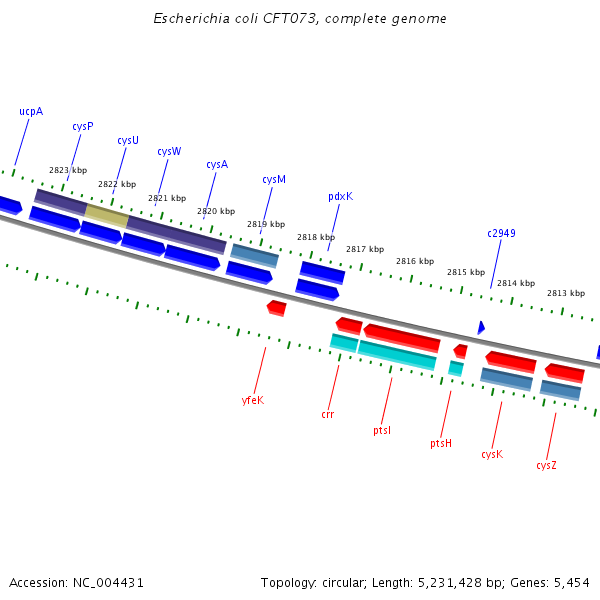 Escherichia coli CFT073, complete genome

ucpA
cysP
cysU
cysW
cysA
cysM
pdxK
c2949

2823 kbp
2822 kbp
2821 kbp
2820 kbp
2819 kbp
2818 kbp
2817 kbp
2816 kbp
2815 kbp
2814 kbp
2813 kbp

yfeK
crr
ptsI
ptsH
cysK
cysZ

Accession: NC_004431

Topology: circular; Length: 5,231,428 bp; Genes: 5,454